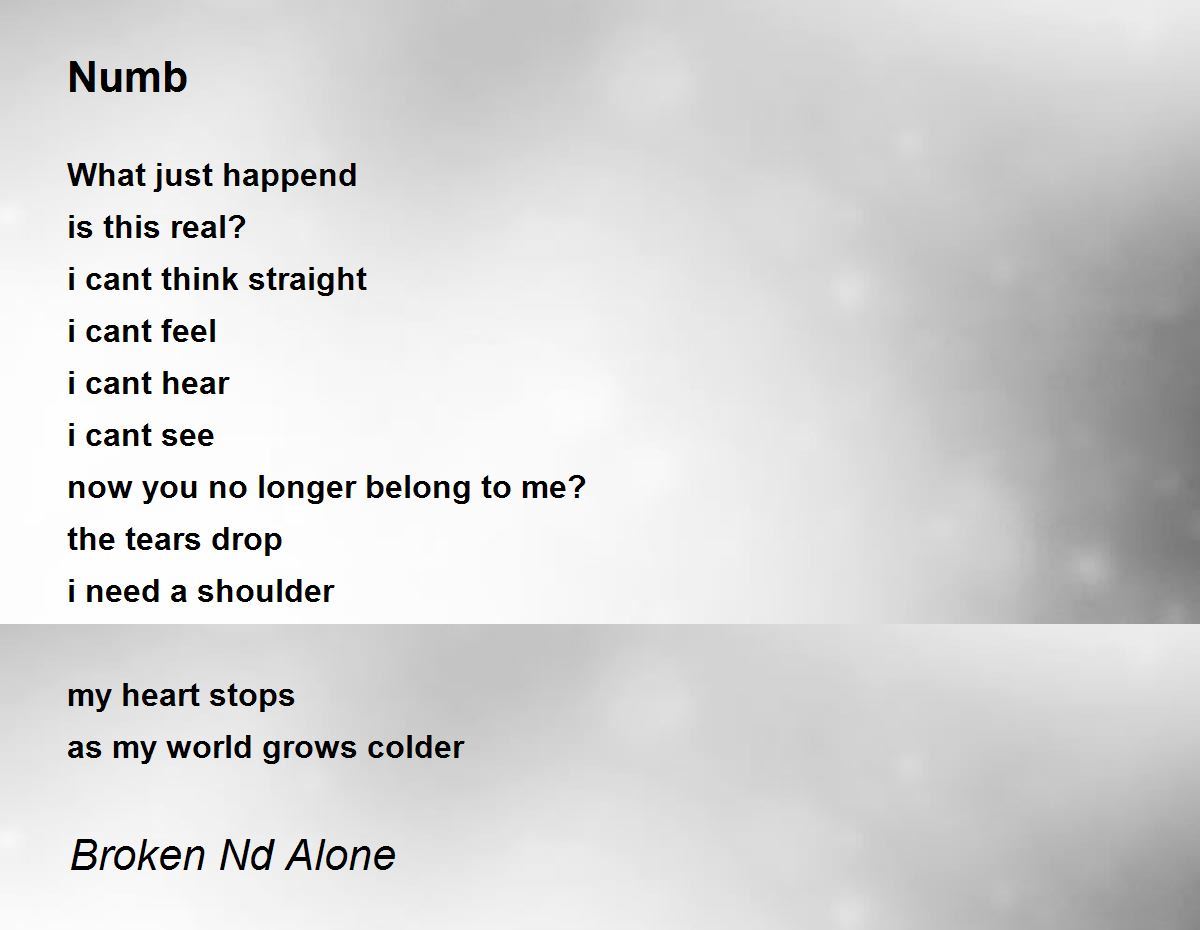 Numb

What just happend
is this real?
i cant think straight
i cant feel
i cant hear
i cant see
now you no longer belong to me?
the tears drop
i need a shoulder

my heart stops
as my world grows colder

Broken Nd Alone